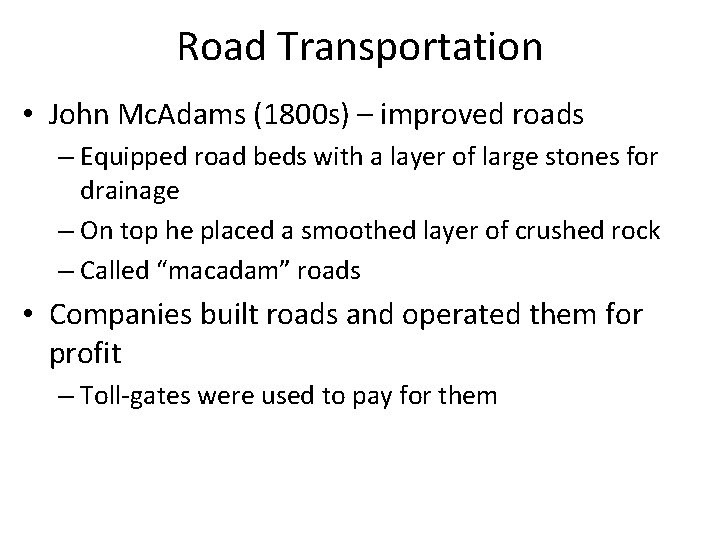 Road Transportation

• John McAdams (1800s) – improved roads
 – Equipped road beds with a layer of large stones for drainage
 – On top he placed a smoothed layer of crushed rock
 – Called “macadam” roads
• Companies built roads and operated them for profit
 – Toll-gates were used to pay for them